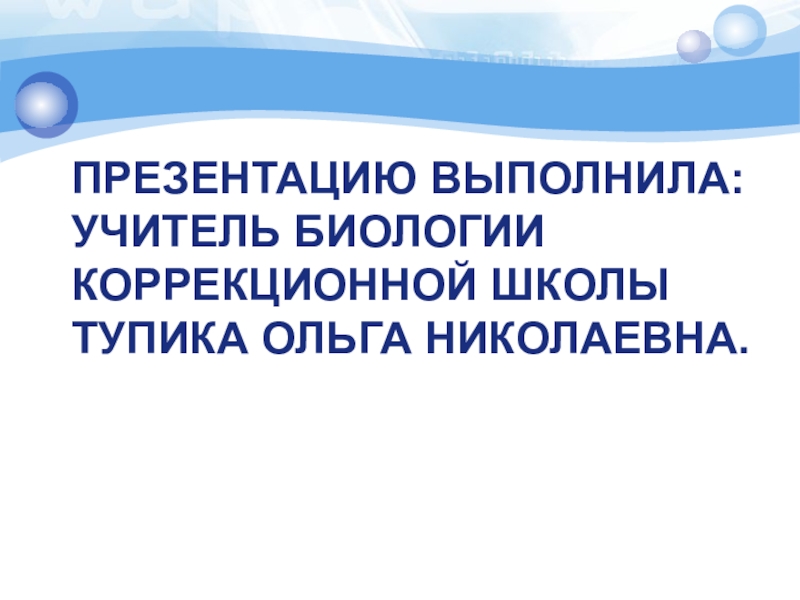 ПРЕЗЕНТАЦИЮ ВЫПОЛНИЛА: УЧИТЕЛЬ БИОЛОГИИ КОРРЕКЦИОННОЙ ШКОЛЫ ТУПИКА ОЛЬГА НИКОЛАЕВНА.